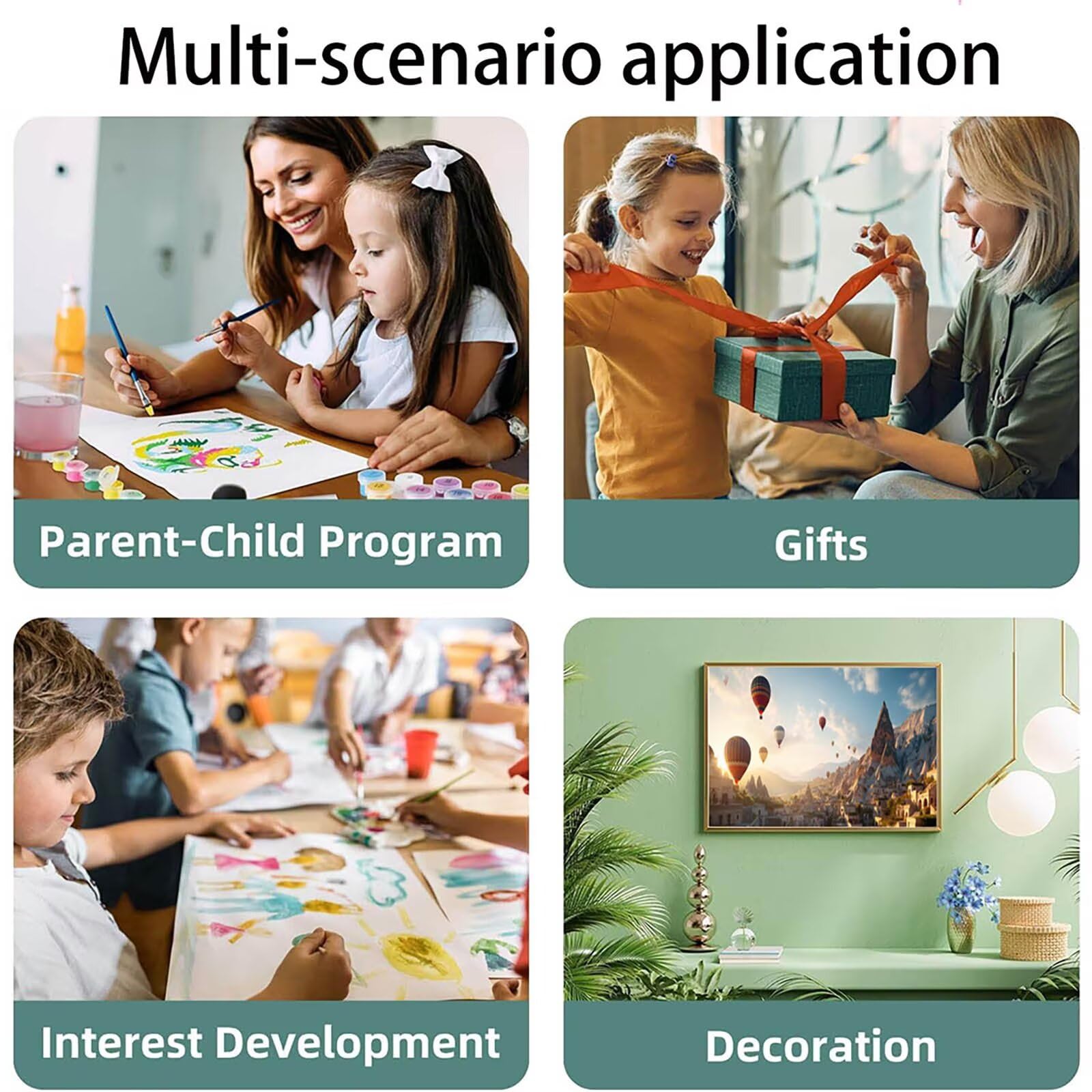 Multi-scenario application

Parent-Child Program

Gifts

Interest Development

Decoration